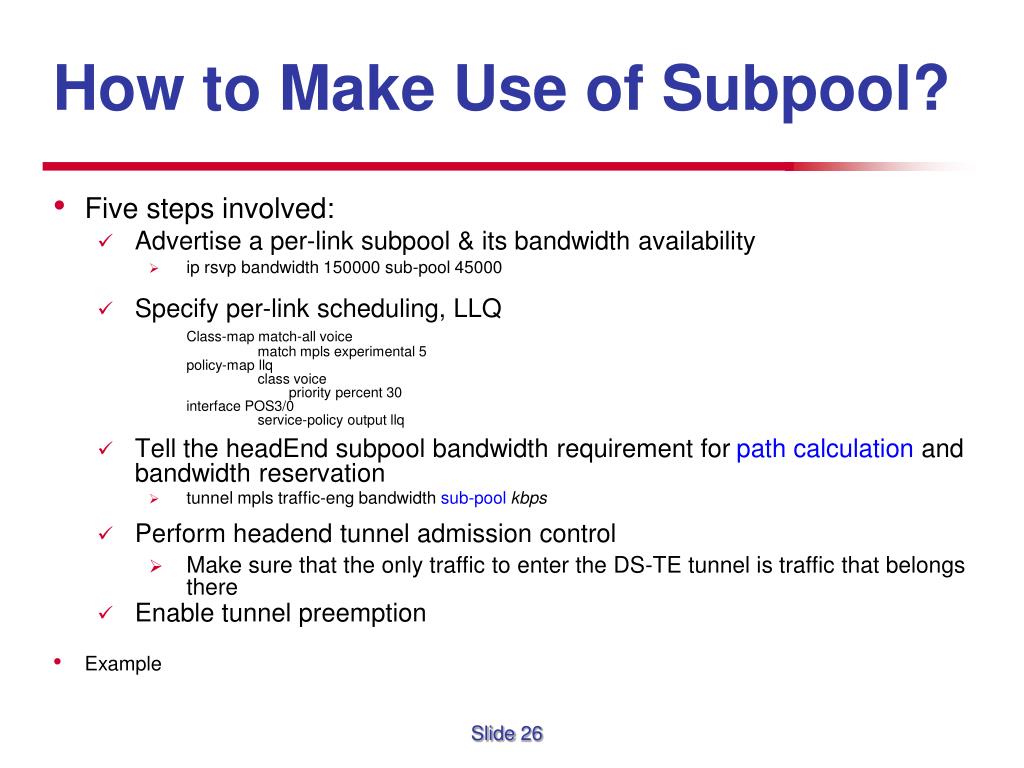 How to Make Use of Subpool?

• Five steps involved:
✓ Advertise a per-link subpool & its bandwidth availability
➢ ip rsvp bandwidth 150000 sub-pool 45000

✓ Specify per-link scheduling, LLQ

Class-map match-all voice
match mpls experimental 5
policy-map llq
class voice
priority percent 30
interface POS3/0
service-policy output llq

✓ Tell the headEnd subpool bandwidth requirement for path calculation and bandwidth reservation
➢ tunnel mpls traffic-eng bandwidth sub-pool kbps

✓ Perform headend tunnel admission control
➢ Make sure that the only traffic to enter the DS-TE tunnel is traffic that belongs there

✓ Enable tunnel preemption

• Example

Slide 26